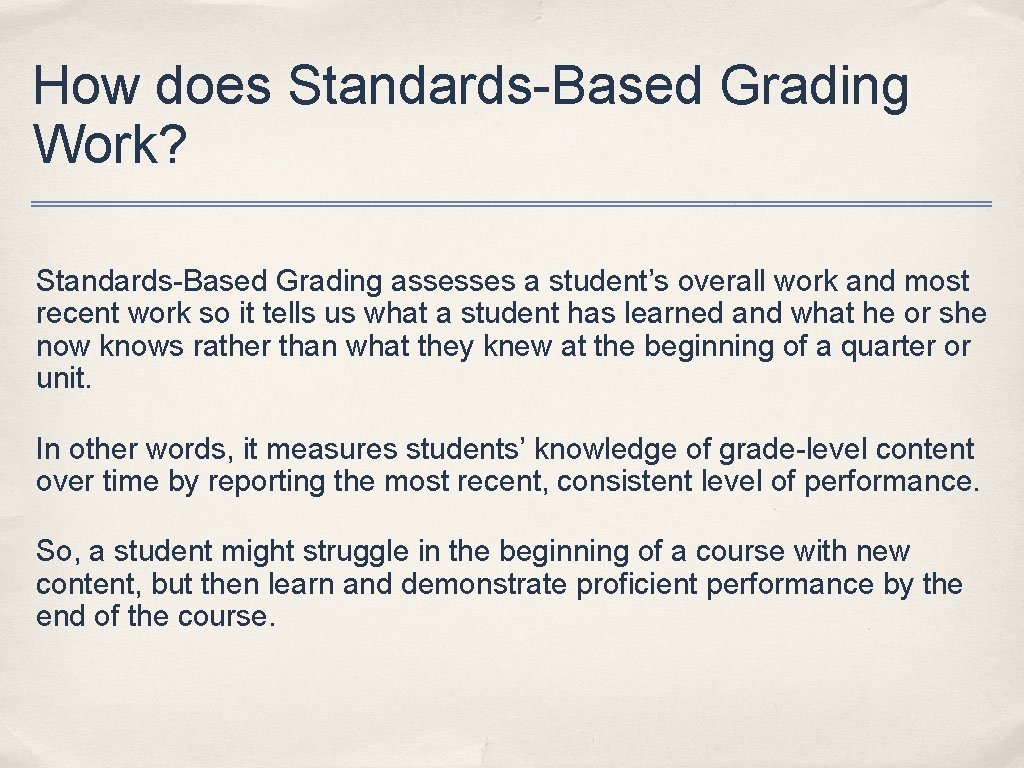 How does Standards-Based Grading Work?

Standards-Based Grading assesses a student’s overall work and most recent work so it tells us what a student has learned and what he or she now knows rather than what they knew at the beginning of a quarter or unit.

In other words, it measures students’ knowledge of grade-level content over time by reporting the most recent, consistent level of performance.

So, a student might struggle in the beginning of a course with new content, but then learn and demonstrate proficient performance by the end of the course.